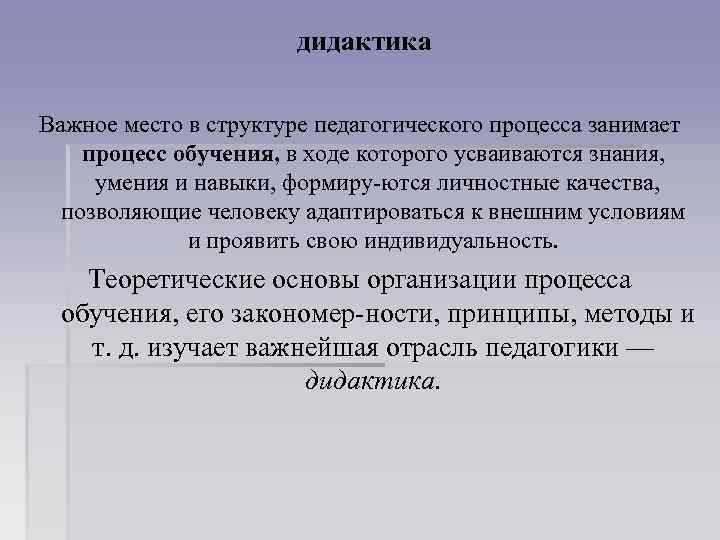 дидактика

Важное место в структуре педагогического процесса занимает процесс обучения, в ходе которого усваиваются знания, умения и навыки, формиру-ются личностные качества, позволяющие человеку адаптироваться к внешним условиям и проявить свою индивидуальность.

Теоретические основы организации процесса обучения, его закономер-ности, принципы, методы и т. д. изучает важнейшая отрасль педагогики — дидактика.